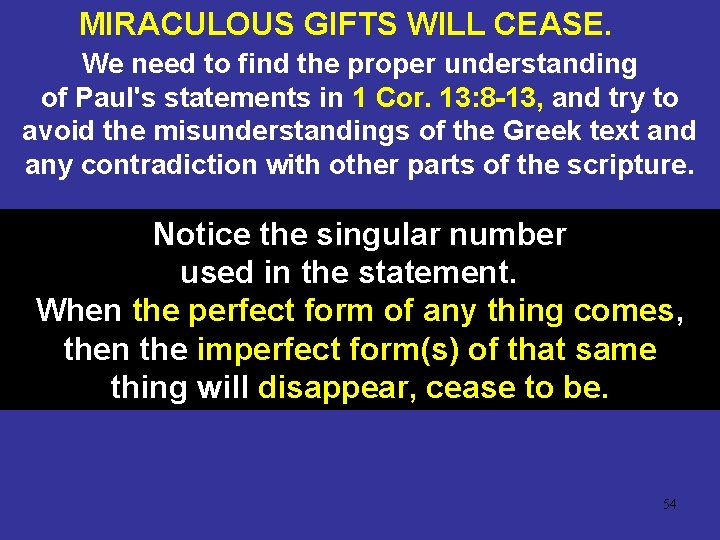 MIRACULOUS GIFTS WILL CEASE.

We need to find the proper understanding of Paul's statements in 1 Cor. 13:8-13, and try to avoid the misunderstandings of the Greek text and any contradiction with other parts of the scripture.

Notice the singular number used in the statement.
When the perfect form of any thing comes, then the imperfect form(s) of that same thing will disappear, cease to be.

54